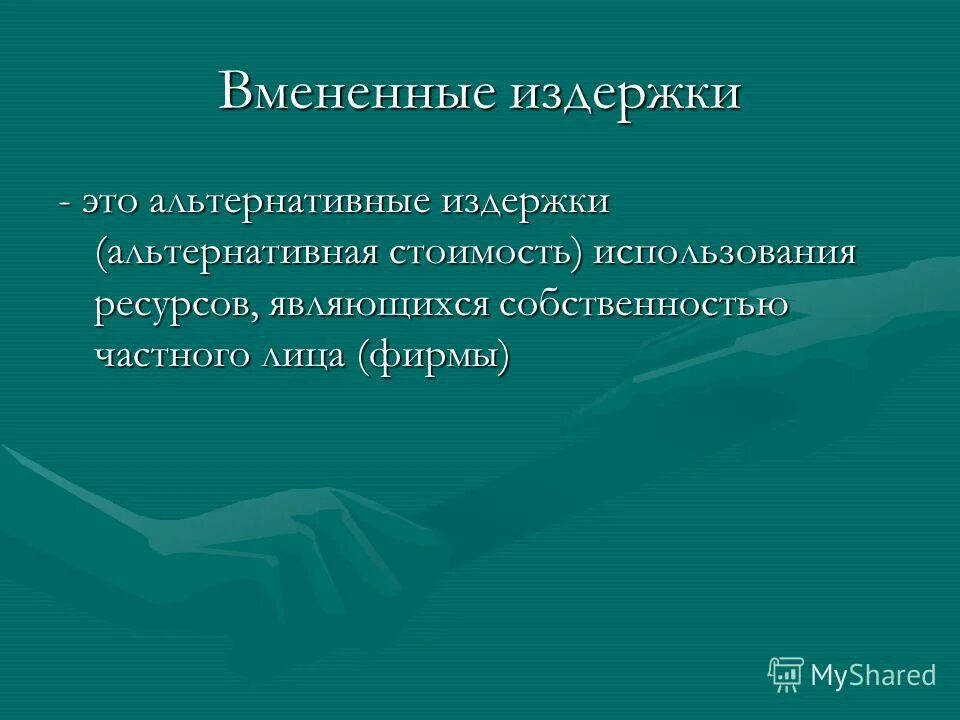 Вмененные издержки

- это альтернативные издержки (альтернативная стоимость) использования ресурсов, являющихся собственностью частного лица (фирмы)

MyShared